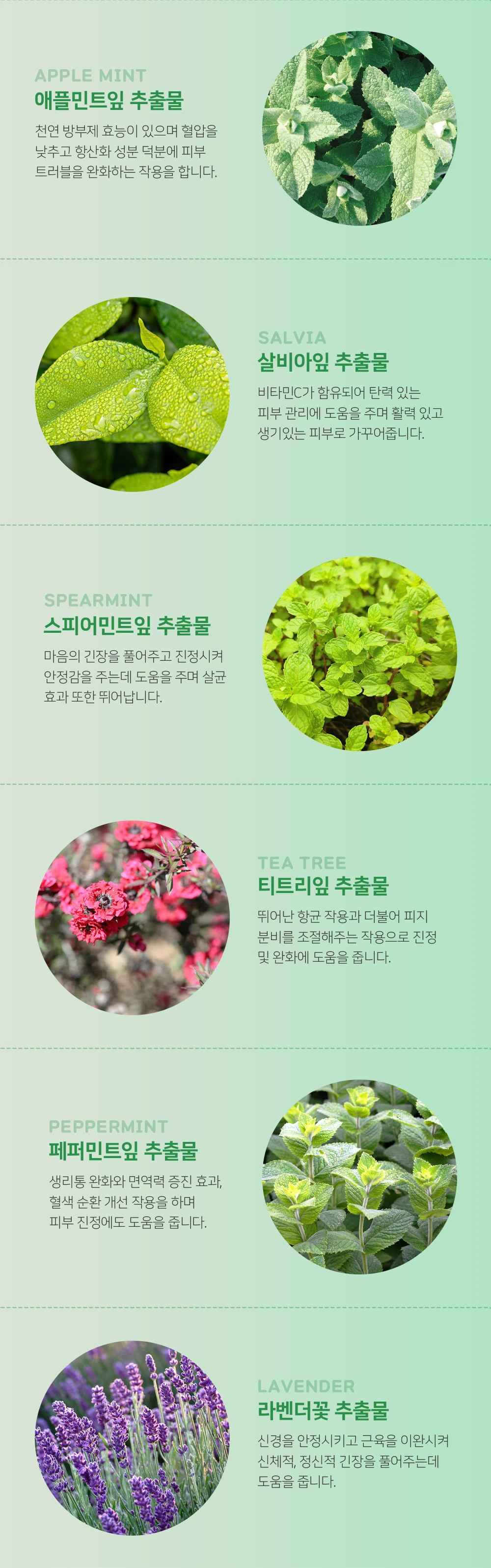 APPLE MINT
애플민트잎 추출물

천연 방부제 효능이 있으며 혈압을 낮추고 항산화 성분 덕분에 피부 트러블을 완화하는 작용을 합니다.

SALVIA
살비아잎 추출물

비타민C가 함유되어 탄력 있는 피부 관리에 도움을 주며 활력 있고 생기있는 피부로 가꾸어줍니다.

SPEARMINT
스피어민트잎 추출물

마음의 긴장을 풀어주고 진정시켜 안정감을 주는데 도움을 주며 살균 효과 또한 뛰어납니다.

TEA TREE
티트리잎 추출물

뛰어난 항균 작용과 더불어 피지 분비를 조절해주는 작용으로 진정 및 완화에 도움을 줍니다.

PEPPERMINT
페퍼민트잎 추출물

생리통 완화와 면역력 증진 효과, 혈색 순환 개선 작용을 하며 피부 진정에도 도움을 줍니다.

LAVENDER
라벤더꽃 추출물

신경을 안정시키고 근육을 이완시켜 신체적, 정신적 긴장을 풀어주는데 도움을 줍니다.